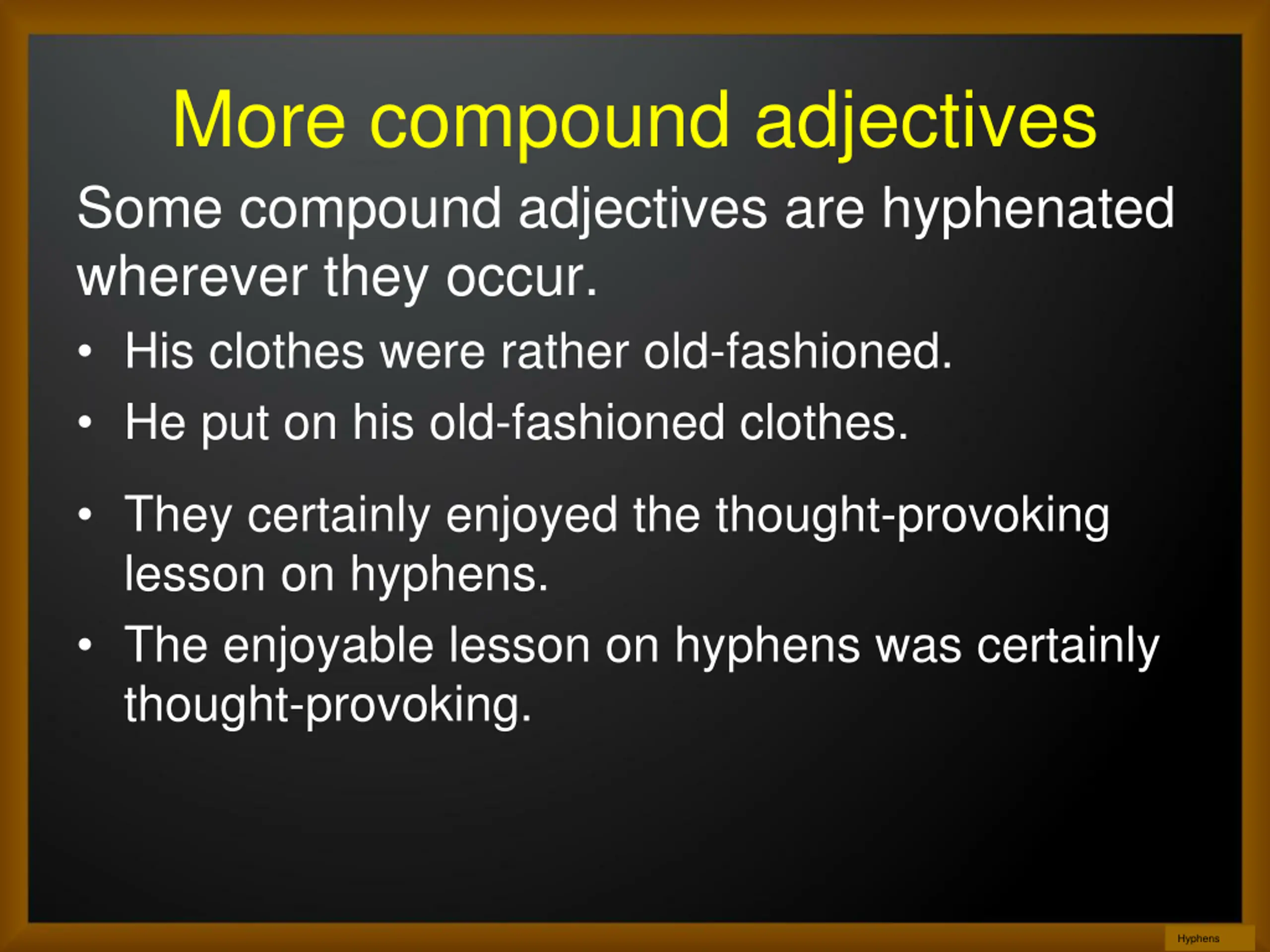 More compound adjectives

Some compound adjectives are hyphenated wherever they occur.

• His clothes were rather old-fashioned.
• He put on his old-fashioned clothes.
• They certainly enjoyed the thought-provoking lesson on hyphens.
• The enjoyable lesson on hyphens was certainly thought-provoking.

Hyphens